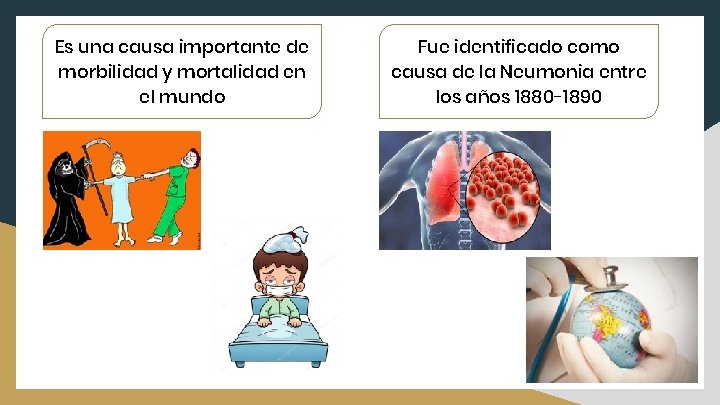 Es una causa importante de morbilidad y mortalidad en el mundo

Fue identificado como causa de la Neumonia entre los años 1880-1890